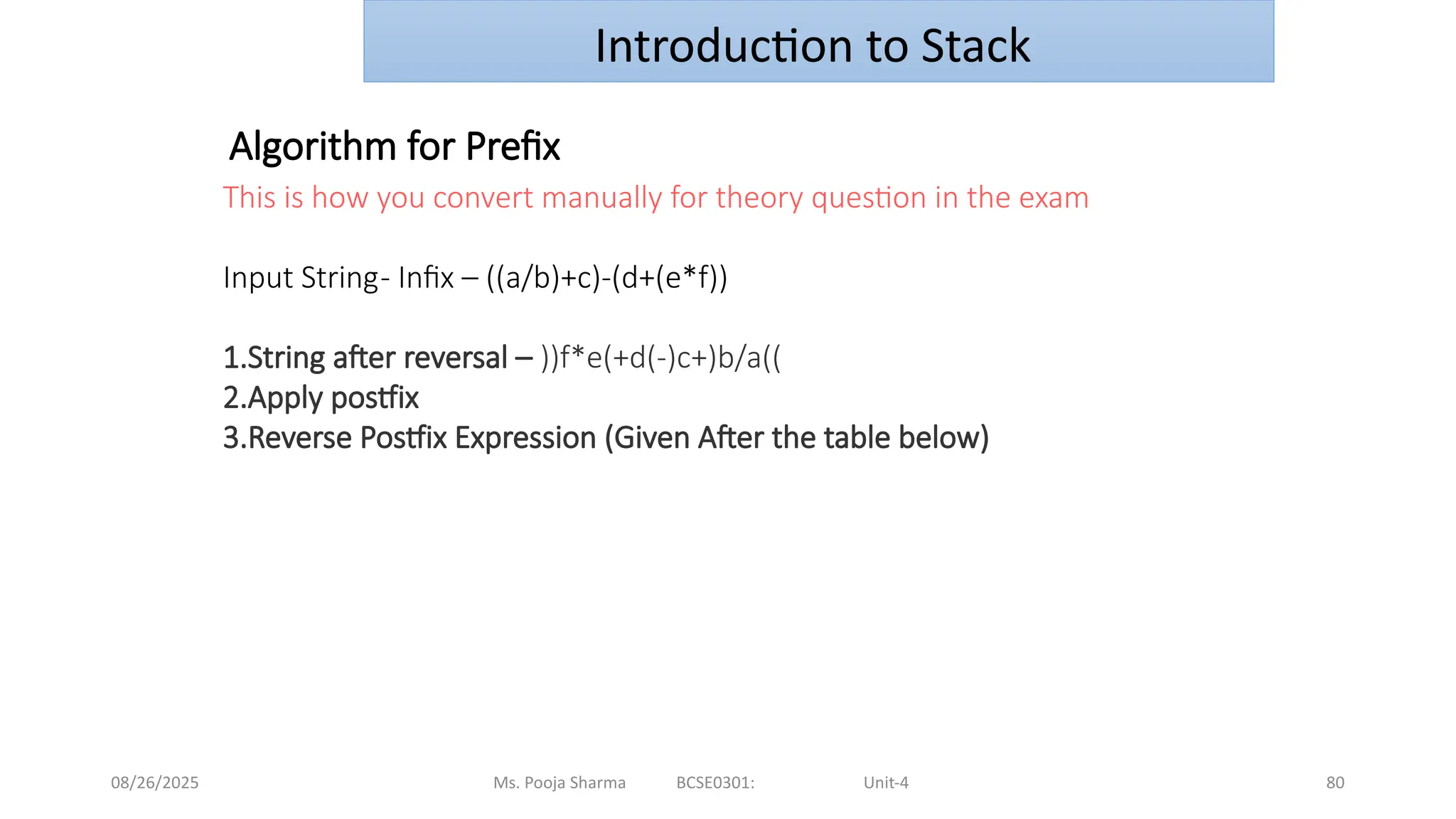 Introduction to Stack

Algorithm for Prefix

This is how you convert manually for theory question in the exam

Input String- Infix – ((a/b)+c)-(d+(e*f))

1.String after reversal – ))f*e(+d(-)c+)b/a((
2.Apply postfix
3.Reverse Postfix Expression (Given After the table below)

08/26/2025 Ms. Pooja Sharma BCSE0301: Unit-4 80